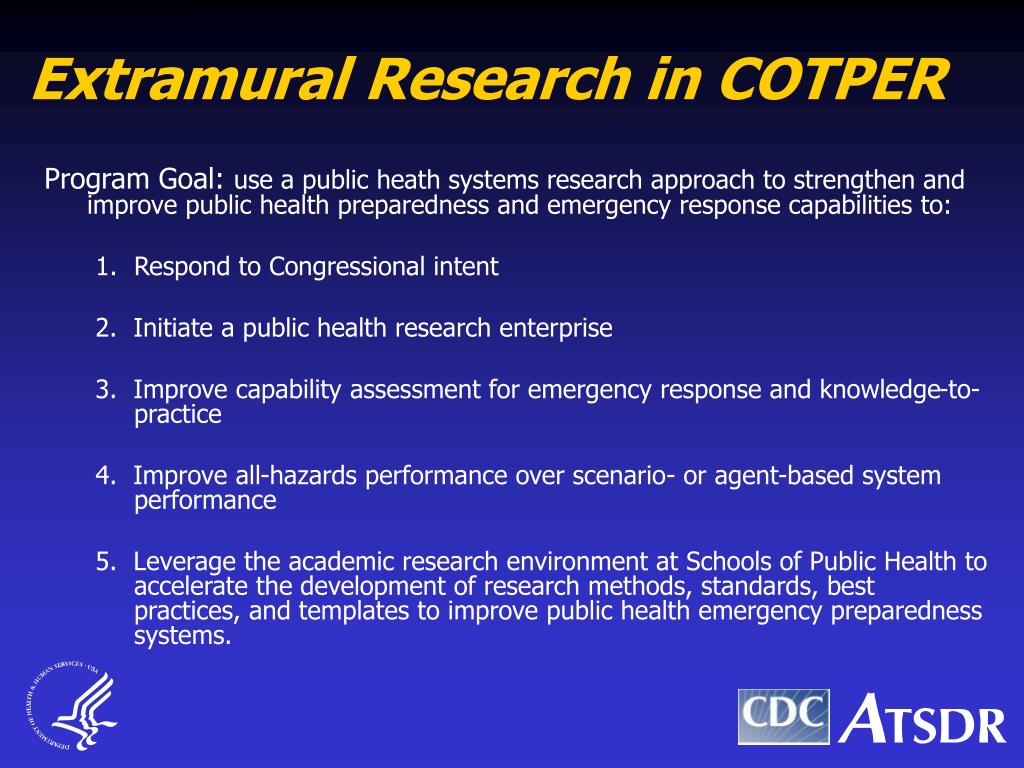 Extramural Research in COTPER

Program Goal: use a public heath systems research approach to strengthen and improve public health preparedness and emergency response capabilities to:

1. Respond to Congressional intent

2. Initiate a public health research enterprise

3. Improve capability assessment for emergency response and knowledge-to-practice

4. Improve all-hazards performance over scenario- or agent-based system performance

5. Leverage the academic research environment at Schools of Public Health to accelerate the development of research methods, standards, best practices, and templates to improve public health emergency preparedness systems.

DEPARTMENT OF HEALTH & HUMAN SERVICES · USA

CDC ATSDR